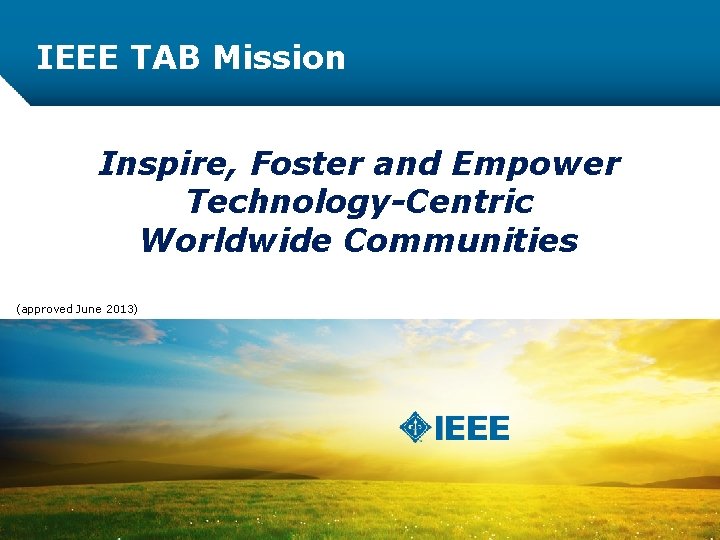 IEEE TAB Mission

Inspire, Foster and Empower Technology-Centric Worldwide Communities

(approved June 2013)

IEEE